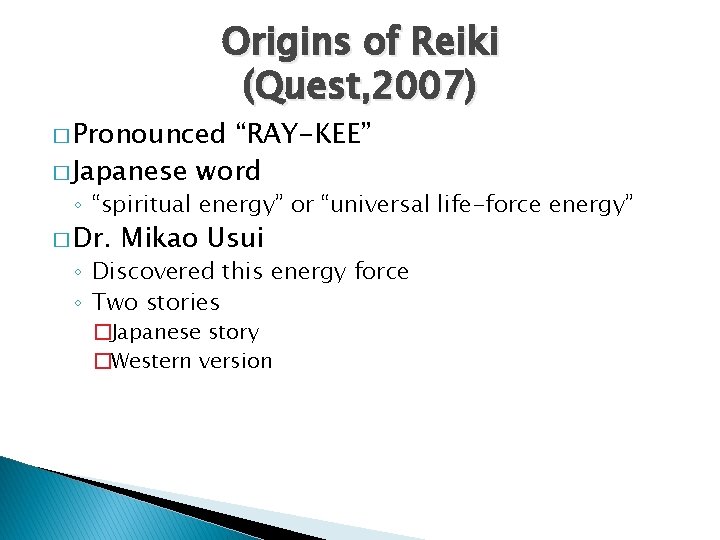 Origins of Reiki (Quest,2007)

□ Pronounced “RAY-KEE”

□ Japanese word

◦ “spiritual energy” or “universal life-force energy”

□ Dr. Mikao Usui

◦ Discovered this energy force

◦ Two stories

□ Japanese story

□ Western version